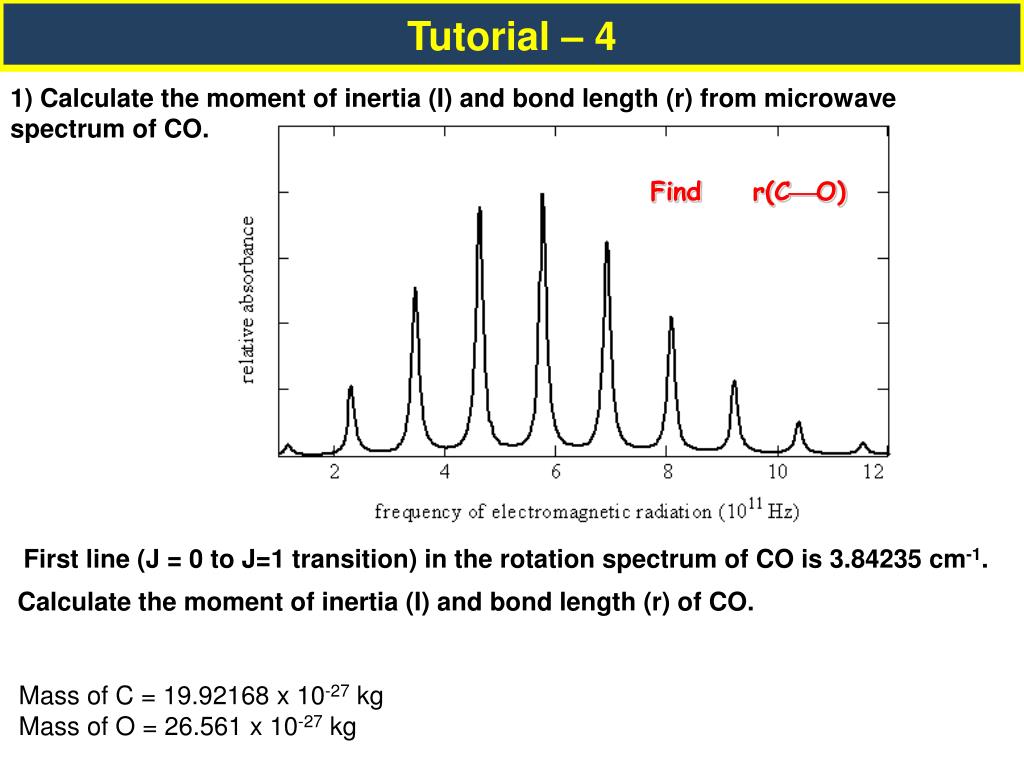 Tutorial – 4

1) Calculate the moment of inertia (I) and bond length (r) from microwave spectrum of CO.

Find r(C—O)

relative absorbance

2 4 6 8 10 12

frequency of electromagnetic radiation ($10^{11}$ Hz)

First line (J = 0 to J=1 transition) in the rotation spectrum of CO is 3.84235 $cm^{-1}$.

Calculate the moment of inertia (I) and bond length (r) of CO.

Mass of C = 19.92168 x $10^{-27}$ kg
Mass of O = 26.561 x $10^{-27}$ kg